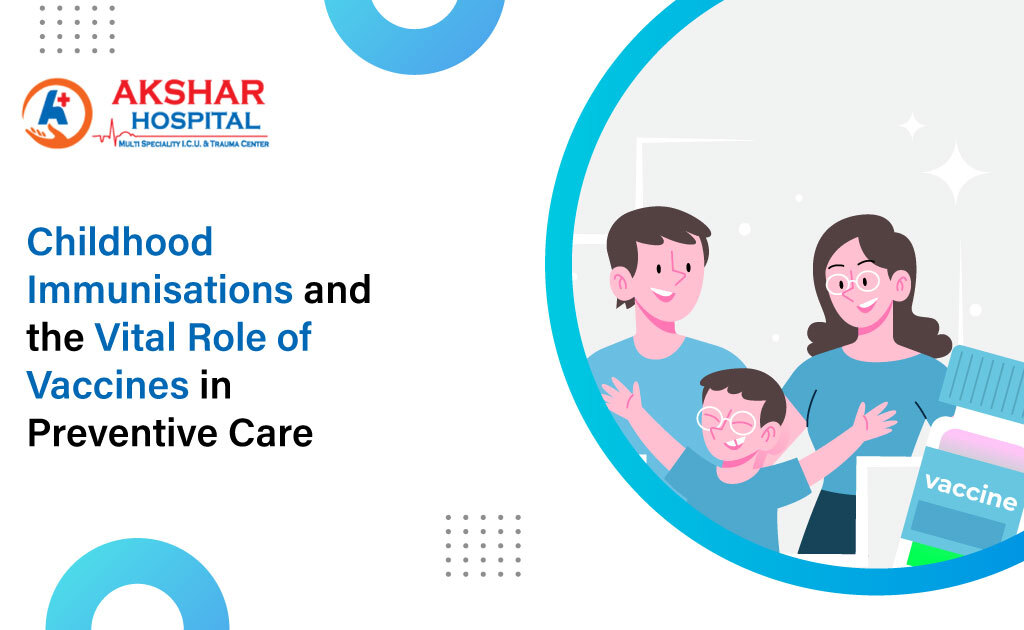 AKSHAR HOSPITAL
MULTI SPECIALITY I.C.U. & TRAUMA CENTER

Childhood Immunisations and the Vital Role of Vaccines in Preventive Care

vaccine